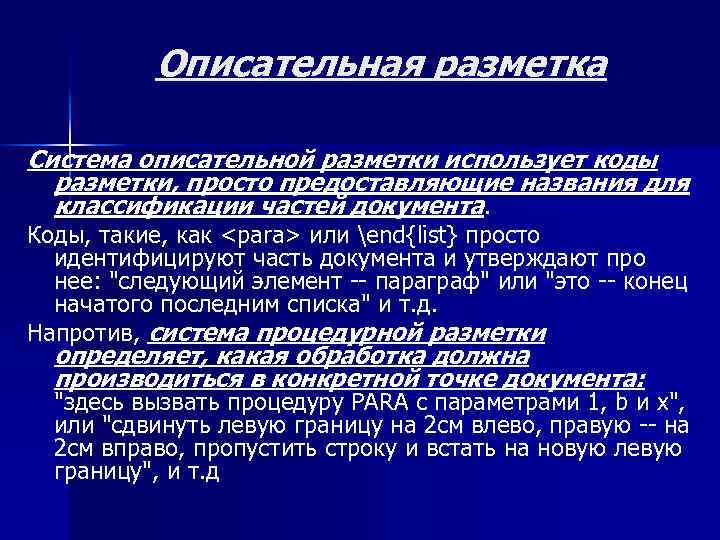 Описательная разметка

Система описательной разметки использует коды разметки, просто предоставляющие названия для классификации частей документа.

Коды, такие, как <para> или \end{list} просто идентифицируют часть документа и утверждают про нее: "следующий элемент -- параграф" или "это -- конец начатого последним списка" и т.д.

Напротив, система процедурной разметки определяет, какая обработка должна производиться в конкретной точке документа: "здесь вызвать процедуру PARA с параметрами 1, b и x", или "сдвинуть левую границу на 2см влево, правую -- на 2см вправо, пропустить строку и встать на новую левую границу", и т.д